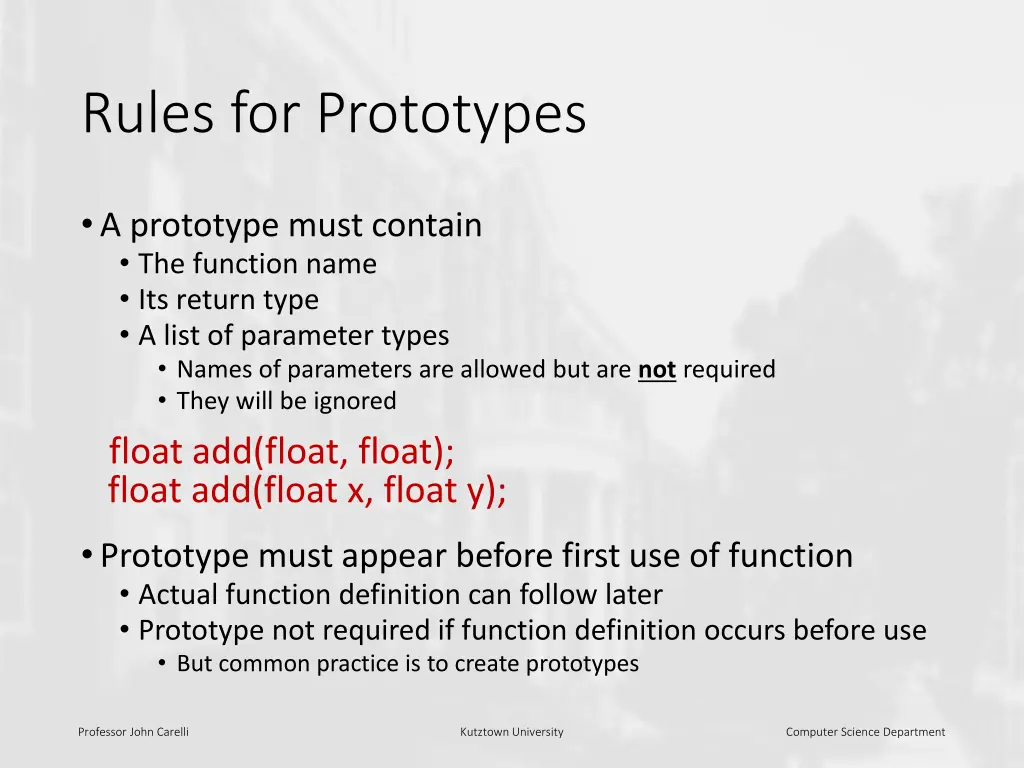 Rules for Prototypes

• A prototype must contain
  • The function name
  • Its return type
  • A list of parameter types
    • Names of parameters are allowed but are not required
    • They will be ignored

float add(float, float);
float add(float x, float y);

• Prototype must appear before first use of function
  • Actual function definition can follow later
  • Prototype not required if function definition occurs before use
    • But common practice is to create prototypes

Professor John Carelli    Kutztown University    Computer Science Department